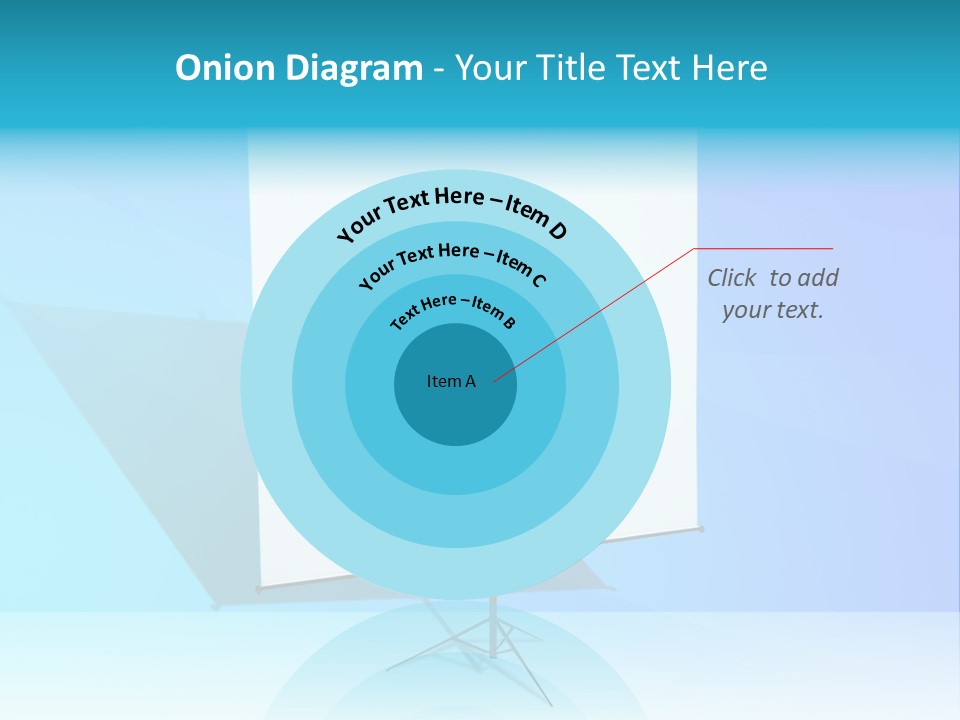 Onion Diagram - Your Title Text Here

Your Text Here – Item D

Your Text Here – Item C

Text Here – Item B

Item A

Click to add your text.